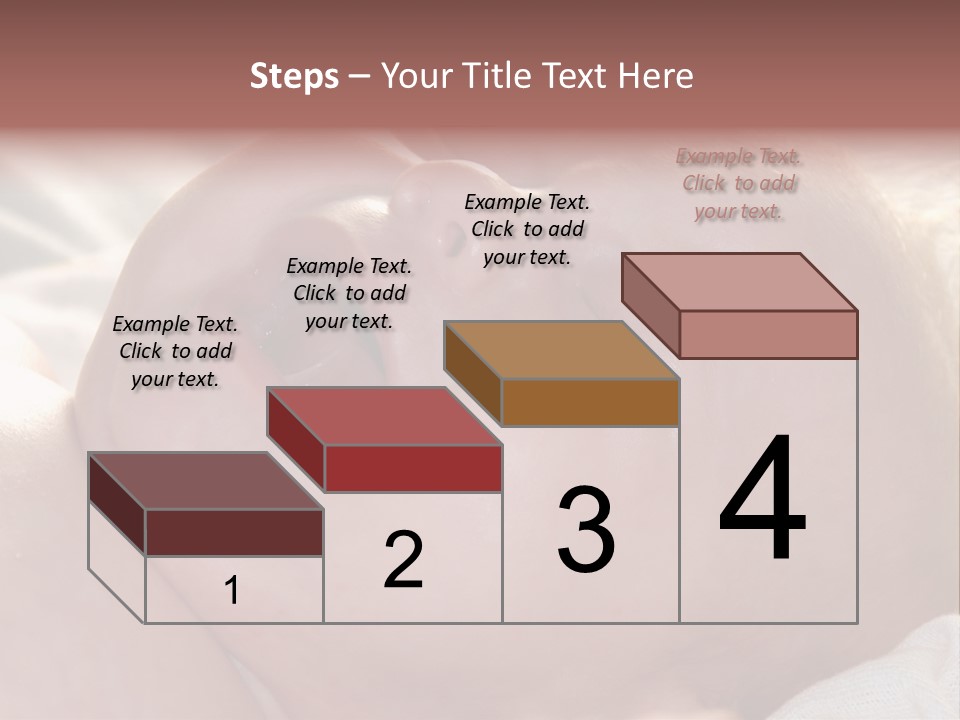 Steps – Your Title Text Here

Example Text. Click to add your text.

Example Text. Click to add your text.

Example Text. Click to add your text.

Example Text. Click to add your text.

1

2

3

4